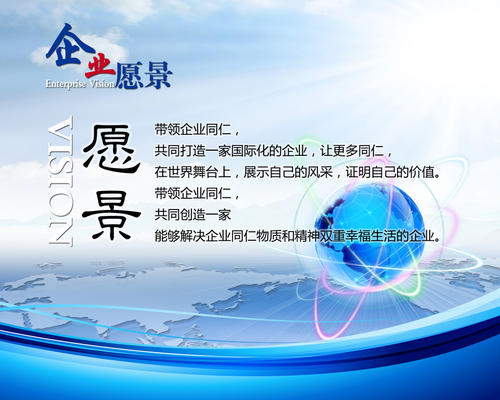 企业愿景
Enterprise Vision

VISION

愿景

带领企业同仁，
共同打造一家国际化的企业，让更多同仁，
在世界舞台上，展示自己的风采，证明自己的价值。
带领企业同仁，
共同创造一家
能够解决企业同仁物质和精神双重幸福生活的企业。